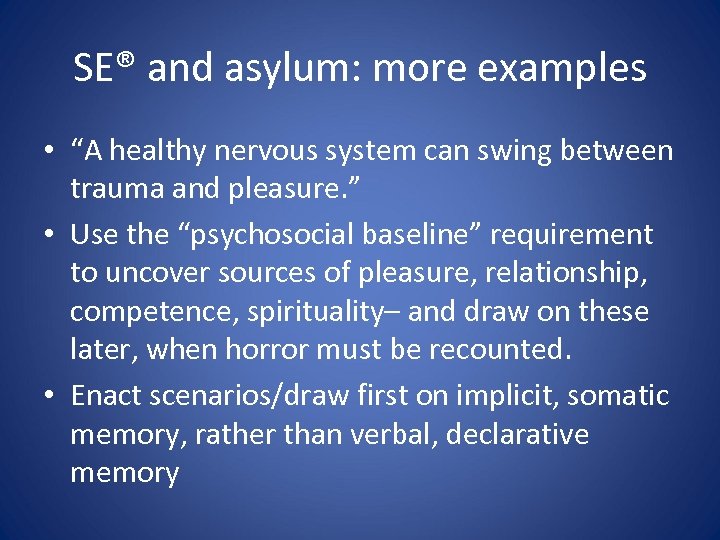 SE® and asylum: more examples

• “A healthy nervous system can swing between trauma and pleasure.”

• Use the “psychosocial baseline” requirement to uncover sources of pleasure, relationship, competence, spirituality– and draw on these later, when horror must be recounted.

• Enact scenarios/draw first on implicit, somatic memory, rather than verbal, declarative memory